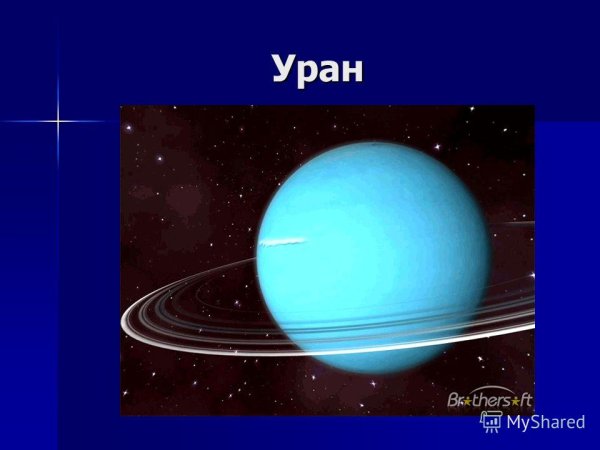 Уран

Brothersoft

MyShared